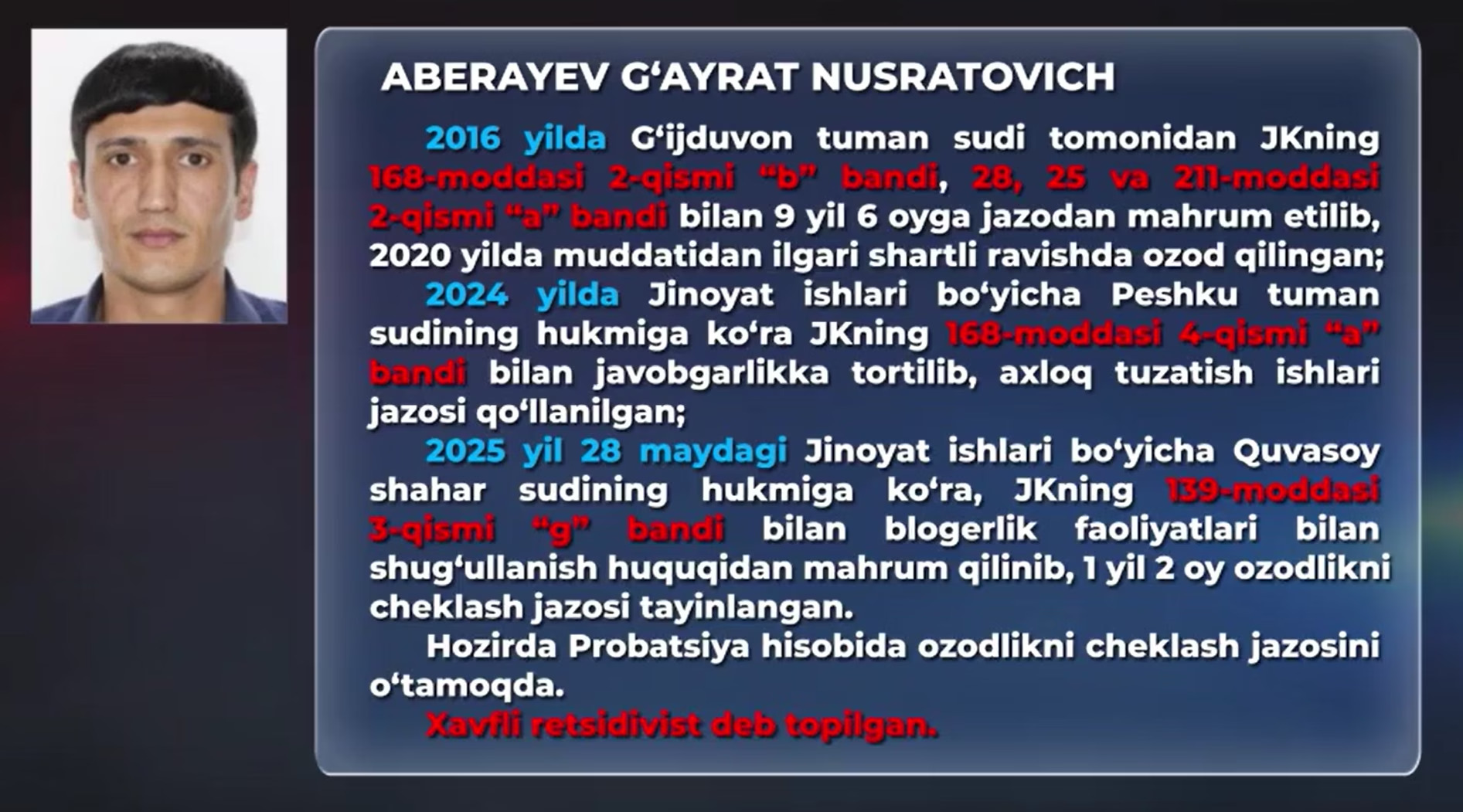 ABERAYEV G‘AYRAT NUSRATOVICH

2016 yilda G‘ijduvon tuman sudi tomonidan JKning 168-moddasi 2-qismi “b” bandi, 28, 25 va 211-moddasi 2-qismi “a” bandi bilan 9 yil 6 oyga jazodan mahrum etilib, 2020 yilda muddatidan ilgari shartli ravishda ozod qilingan;

2024 yilda Jinoyat ishlari bo‘yicha Peshku tuman sudining hukmiga ko‘ra JKning 168-moddasi 4-qismi “a” bandi bilan javobgarlikka tortilib, axloq tuzatish ishlari jazosi qo‘llanilgan;

2025 yil 28 maydagi Jinoyat ishlari bo‘yicha Quvasoy shahar sudining hukmiga ko‘ra, JKning 139-moddasi 3-qismi “g” bandi bilan blogerlik faoliyatlari bilan shug‘ullanish huquqidan mahrum qilinib, 1 yil 2 oy ozodlikni cheklash jazosi tayinlangan.

Hozirda Probatsiya hisobida ozodlikni cheklash jazosini o‘tamoqda.

Xavfli retsidivist deb topilgan.